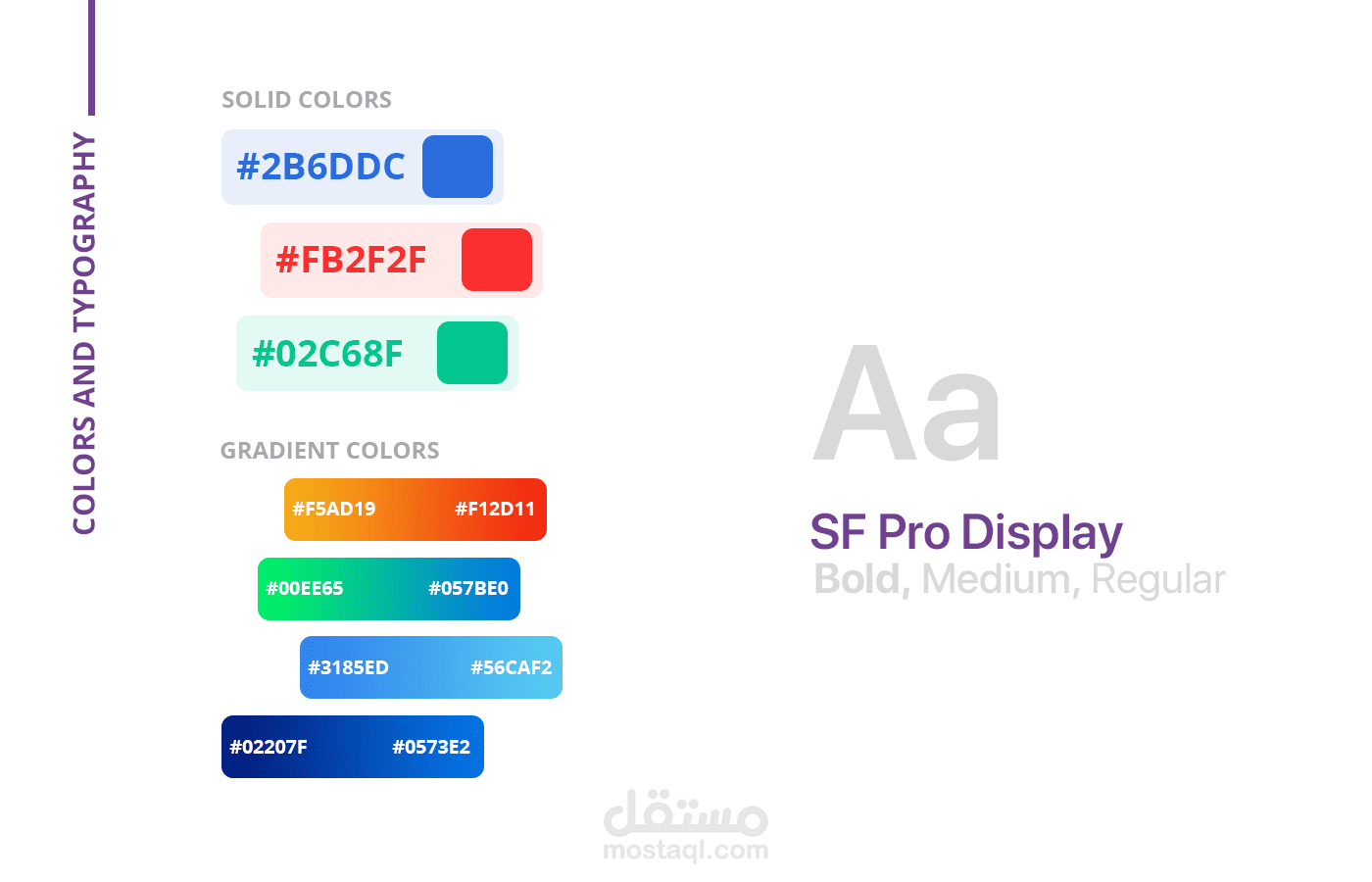 COLORS AND TYPOGRAPHY

SOLID COLORS

#2B6DDC

#FB2F2F

#02C68F

GRADIENT COLORS

#F5AD19 #F12D11

#00EE65 #057BE0

#3185ED #56CAF2

#02207F #0573E2

Aa

SF Pro Display
Bold, Medium, Regular

مستقل
mostaql.com